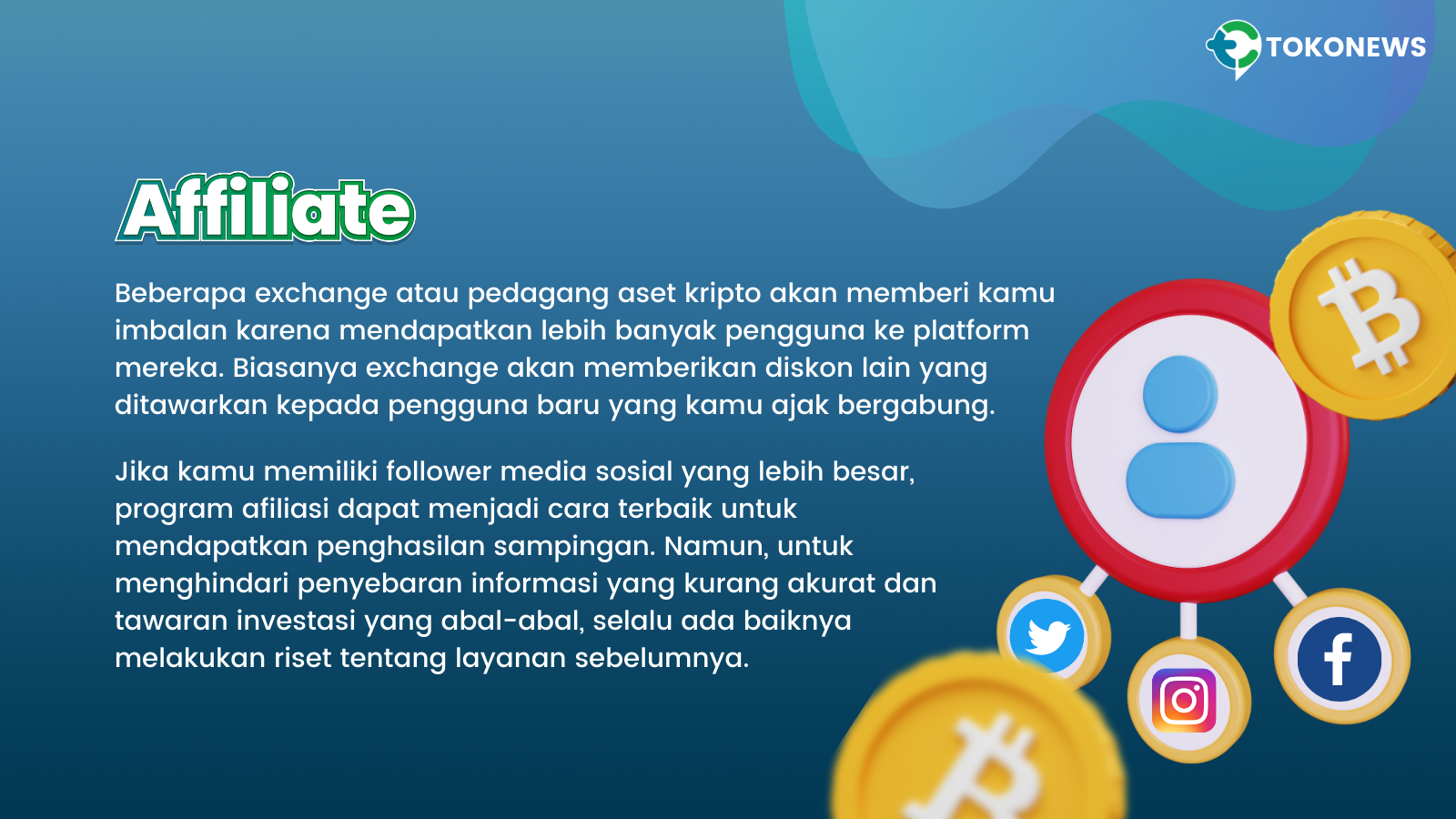 TOKONEWS

Affiliate

Beberapa exchange atau pedagang aset kripto akan memberi kamu imbalan karena mendapatkan lebih banyak pengguna ke platform mereka. Biasanya exchange akan memberikan diskon lain yang ditawarkan kepada pengguna baru yang kamu ajak bergabung.

Jika kamu memiliki follower media sosial yang lebih besar, program afiliasi dapat menjadi cara terbaik untuk mendapatkan penghasilan sampingan. Namun, untuk menghindari penyebaran informasi yang kurang akurat dan tawaran investasi yang abal-abal, selalu ada baiknya melakukan riset tentang layanan sebelumnya.